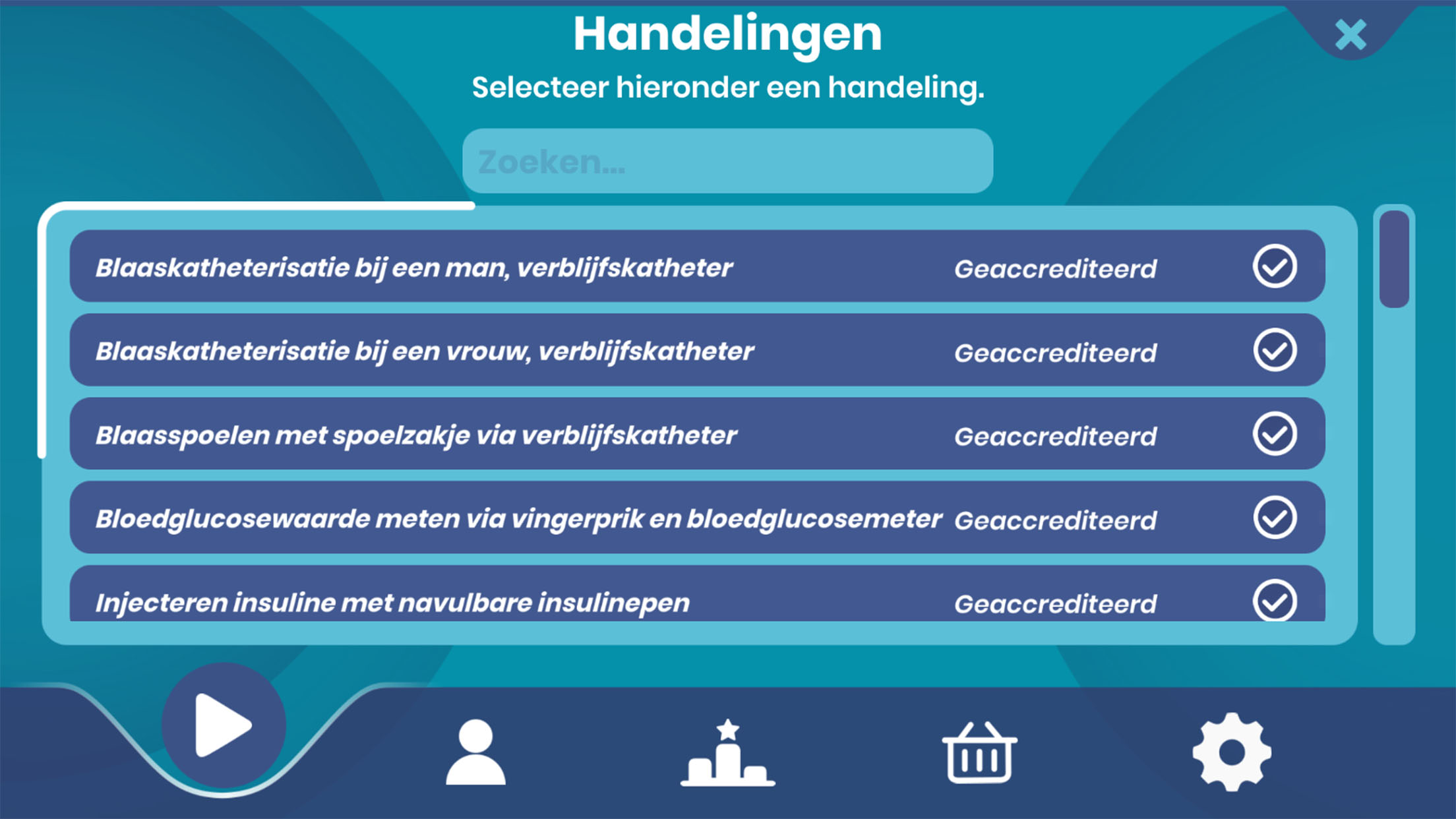 Handelingen

Selecteer hieronder een handeling.

Zoeken...

Blaaskatheterisatie bij een man, verblijfskatheter Geaccrediteerd

Blaaskatheterisatie bij een vrouw, verblijfskatheter Geaccrediteerd

Blaasspoelen met spoelzakje via verblijfskatheter Geaccrediteerd

Bloedglucosewaarde meten via vingerprik en bloedglucosemeter Geaccrediteerd

Injecteren insuline met navulbare insulinepen Geaccrediteerd